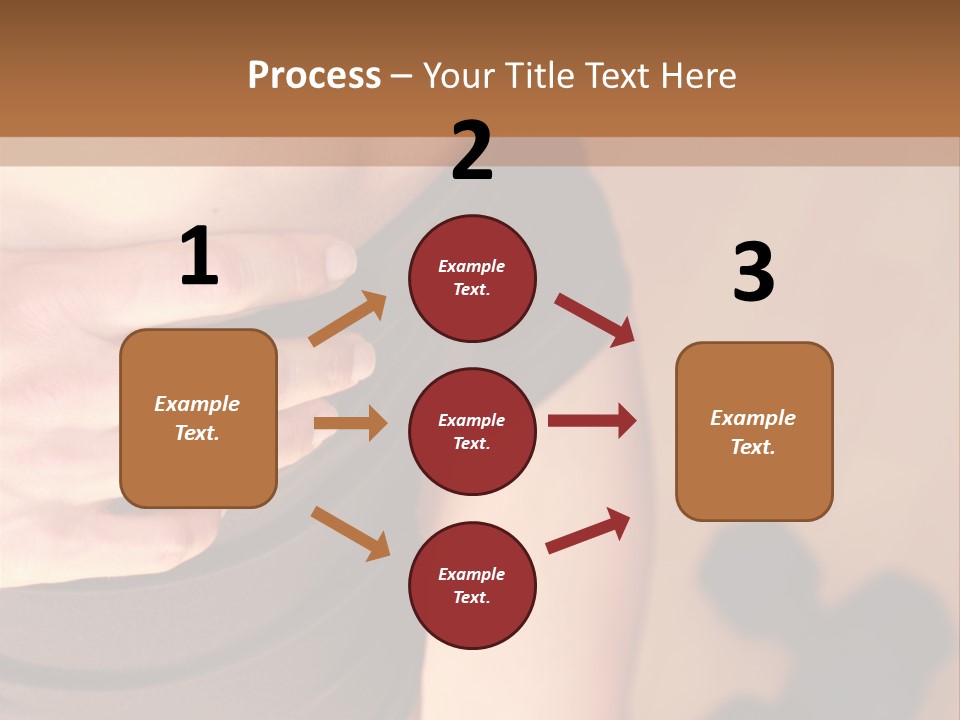 Process – Your Title Text Here

1

Example Text.

2

Example Text.

Example Text.

Example Text.

3

Example Text.